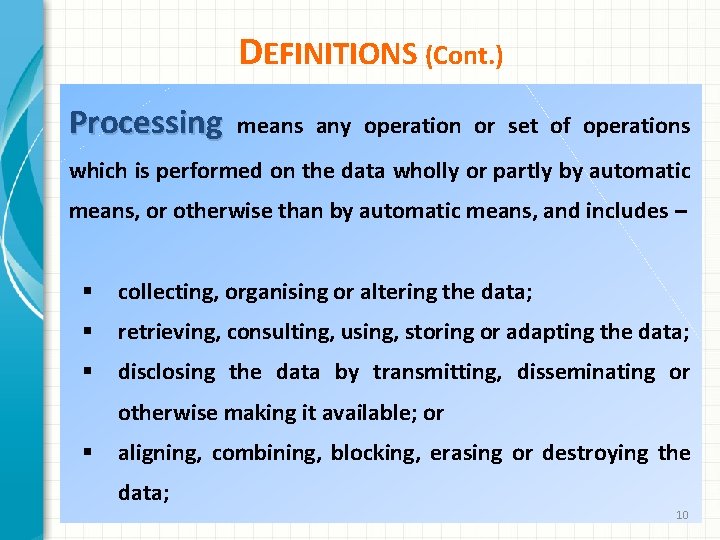 DEFINITIONS (Cont.)

Processing means any operation or set of operations which is performed on the data wholly or partly by automatic means, or otherwise than by automatic means, and includes –

▪ collecting, organising or altering the data;
▪ retrieving, consulting, using, storing or adapting the data;
▪ disclosing the data by transmitting, disseminating or otherwise making it available; or
▪ aligning, combining, blocking, erasing or destroying the data;

10